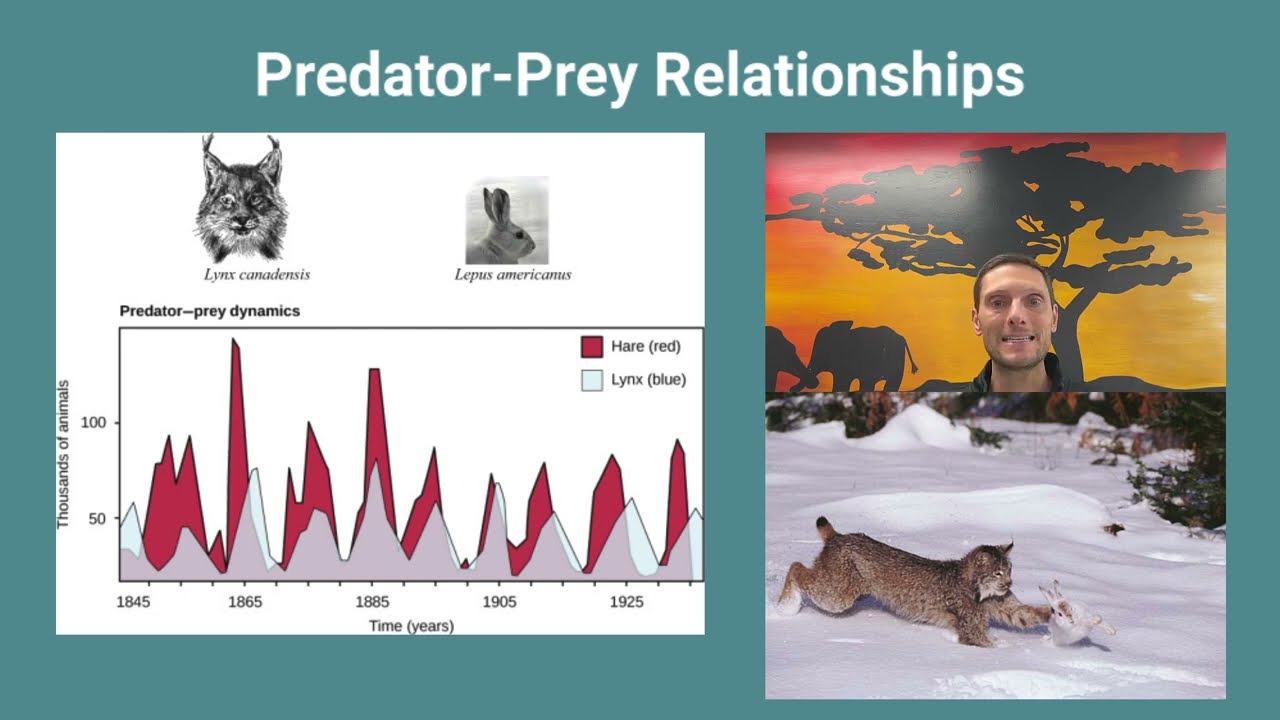 Predator-Prey Relationships

Lynx canadensis

Lepus americanus

Predator–prey dynamics

Hare (red)

Lynx (blue)

Thousands of animals

100

50

1845

1865

1885

1905

1925

Time (years)